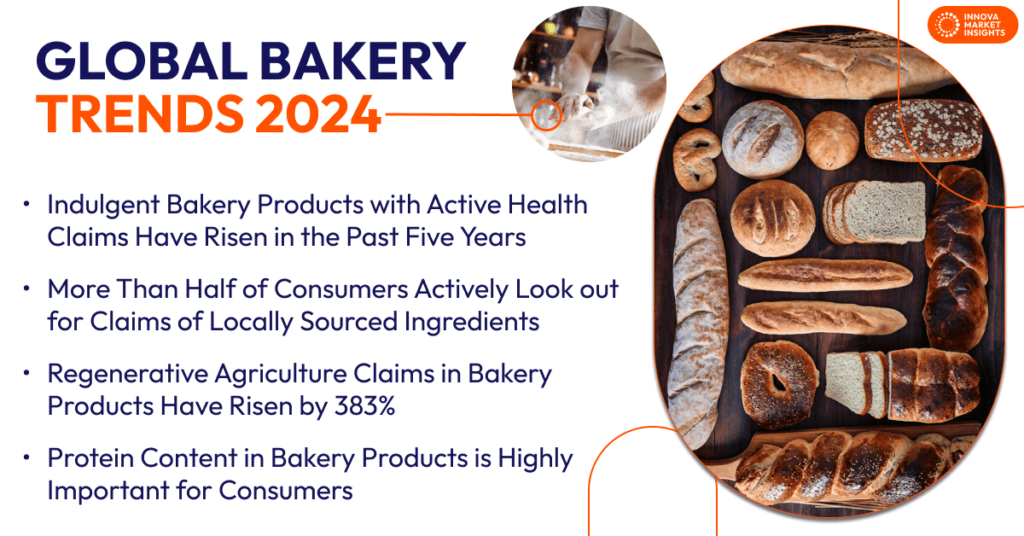 GLOBAL BAKERY
TRENDS 2024

INNOVA MARKET INSIGHTS

• Indulgent Bakery Products with Active Health Claims Have Risen in the Past Five Years

• More Than Half of Consumers Actively Look out for Claims of Locally Sourced Ingredients

• Regenerative Agriculture Claims in Bakery Products Have Risen by 383%

• Protein Content in Bakery Products is Highly Important for Consumers